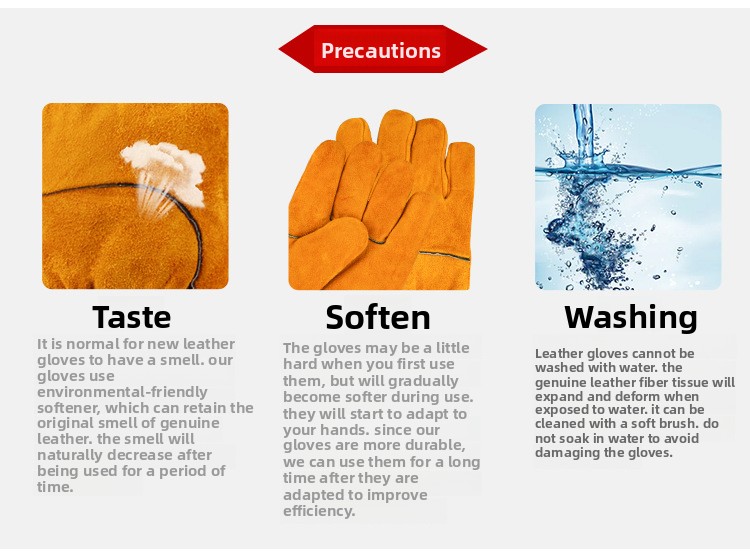 Precautions

Taste

It is normal for new leather gloves to have a smell. our gloves use environmental-friendly softener, which can retain the original smell of genuine leather. the smell will naturally decrease after being used for a period of time.

Soften

The gloves may be a little hard when you first use them, but will gradually become softer during use. they will start to adapt to your hands. since our gloves are more durable, we can use them for a long time after they are adapted to improve efficiency.

Washing

Leather gloves cannot be washed with water. the genuine leather fiber tissue will expand and deform when exposed to water. it can be cleaned with a soft brush. do not soak in water to avoid damaging the gloves.